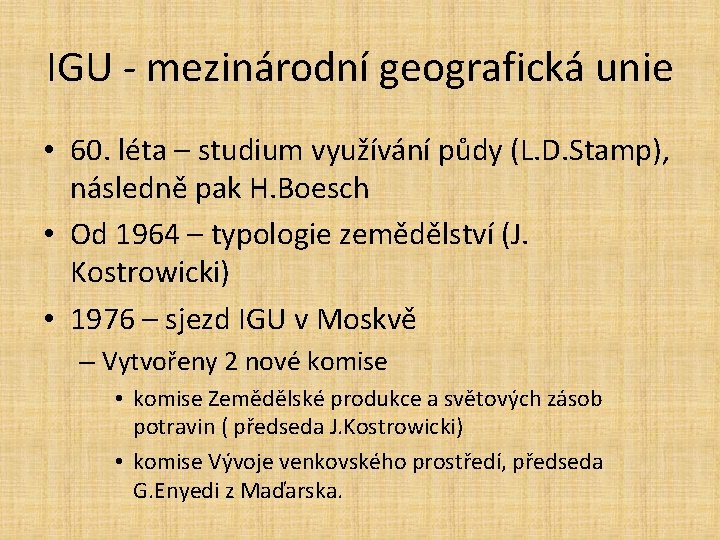 IGU - mezinárodní geografická unie

• 60. léta – studium využívání půdy (L.D.Stamp), následně pak H.Boesch
• Od 1964 – typologie zemědělství (J. Kostrowicki)
• 1976 – sjezd IGU v Moskvě
– Vytvořeny 2 nové komise
• komise Zemědělské produkce a světových zásob potravin ( předseda J.Kostrowicki)
• komise Vývoje venkovského prostředí, předseda G.Enyedi z Maďarska.